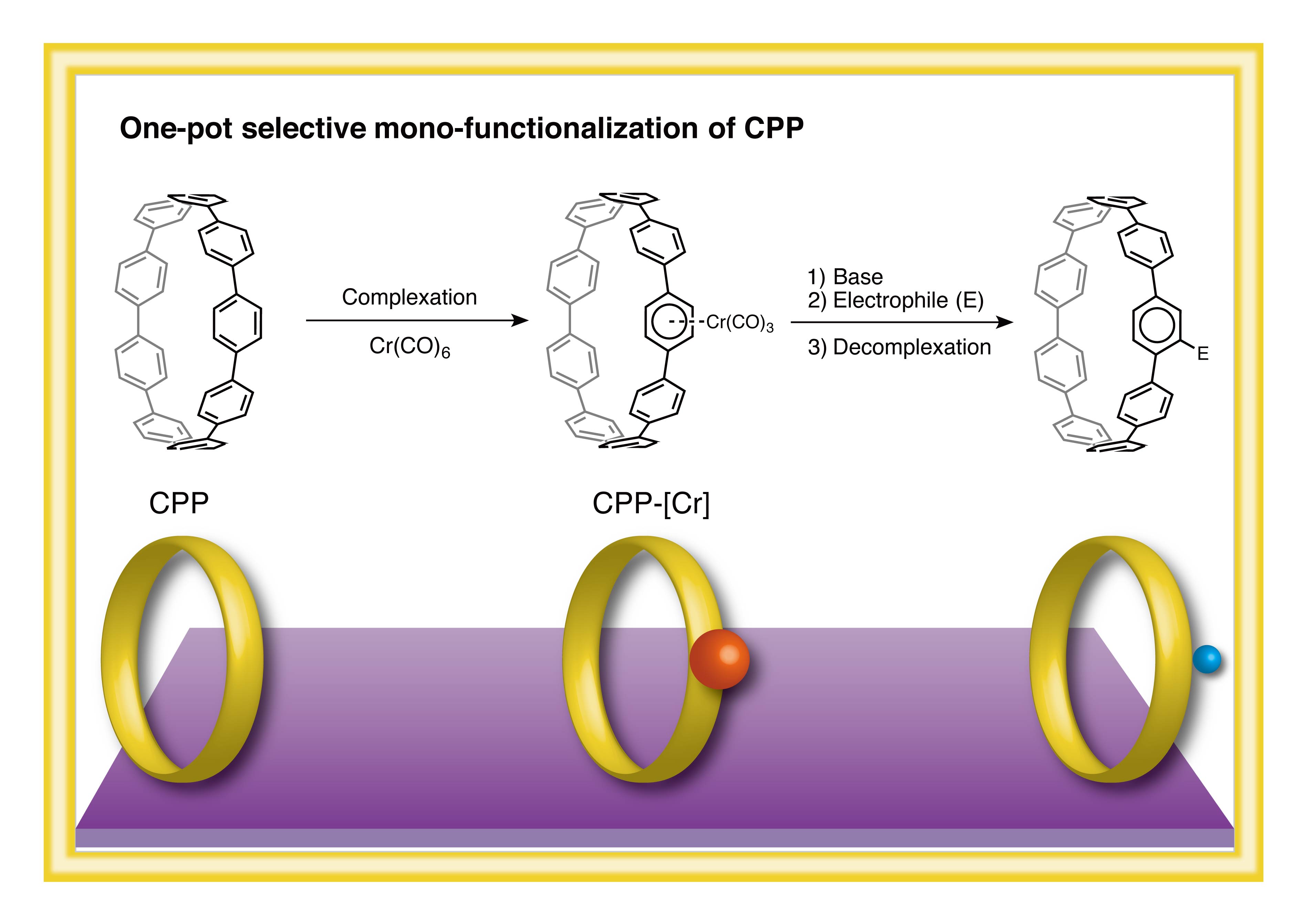 One-pot selective mono-functionalization of CPP

Complexation

$Cr(CO)_6$

$Cr(CO)_3$

1) Base
2) Electrophile (E)

3) Decomplexation

E

CPP

CPP-[Cr]